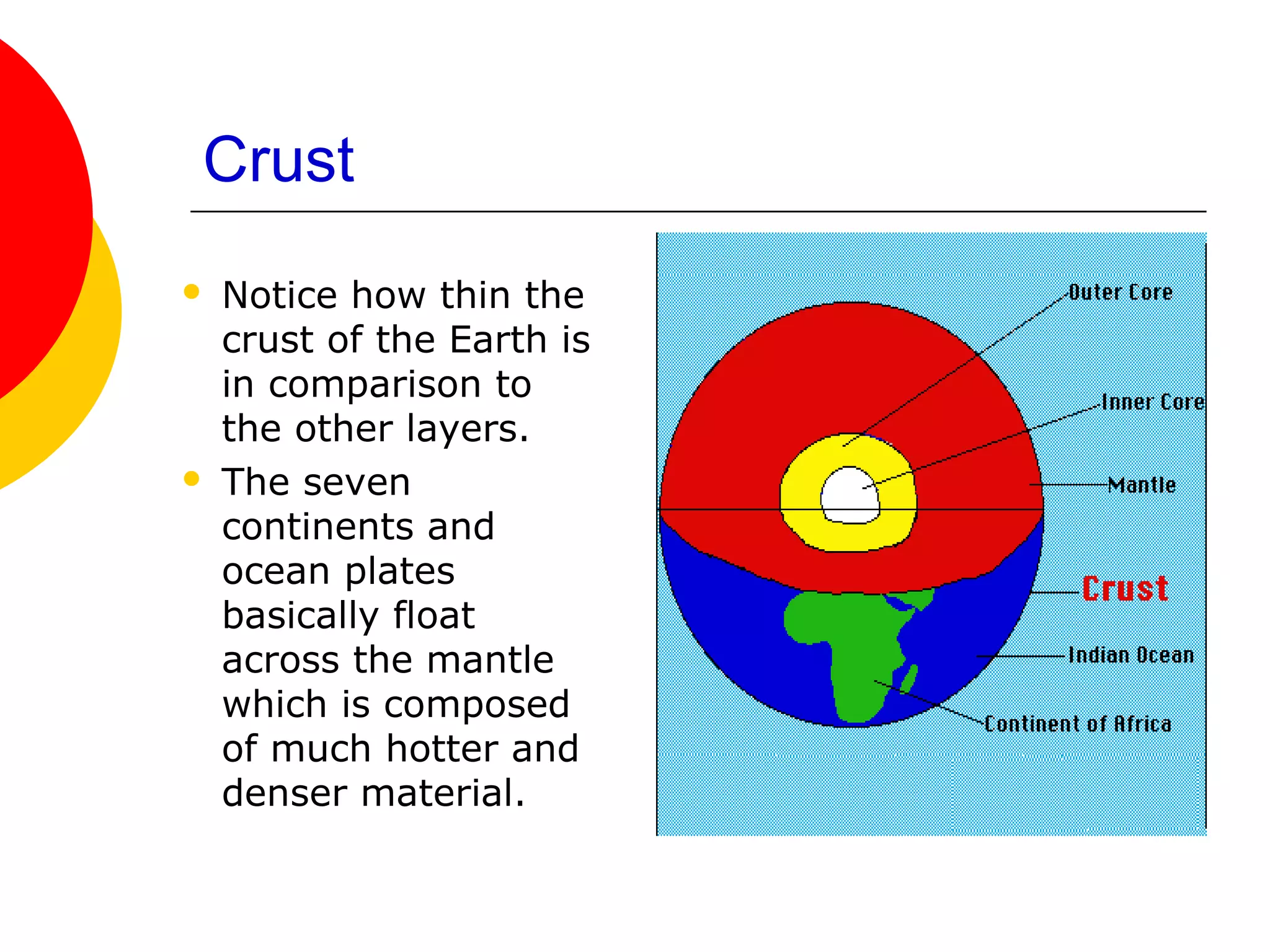 Crust

- Notice how thin the crust of the Earth is in comparison to the other layers.
- The seven continents and ocean plates basically float across the mantle which is composed of much hotter and denser material.

Outer Core
Inner Core
Mantle
Crust
Indian Ocean
Continent of Africa